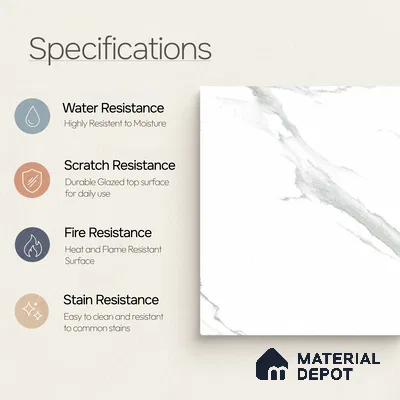 Specifications

Water Resistance
Highly Resistent to Moisture

Scratch Resistance
Durable Glazed top surface for daily use

Fire Resistance
Heat and Flame Resistant Surface

Stain Resistance
Easy to clean and resistant to common stains

MATERIAL DEPOT